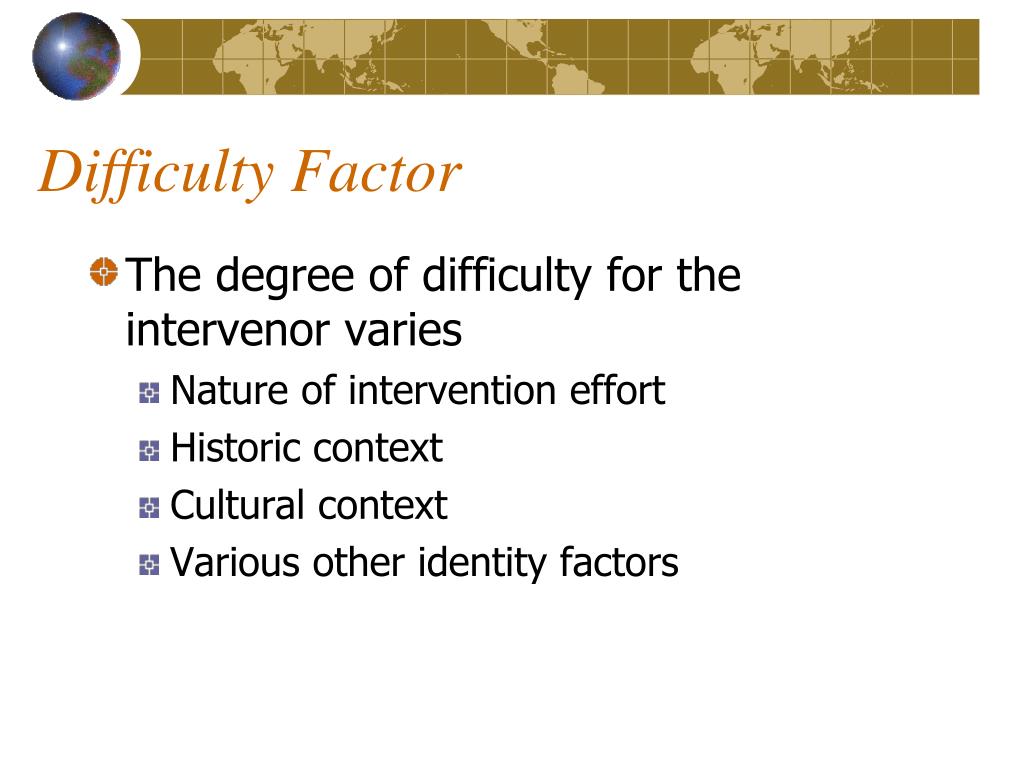 Difficulty Factor

The degree of difficulty for the intervenor varies

Nature of intervention effort

Historic context

Cultural context

Various other identity factors